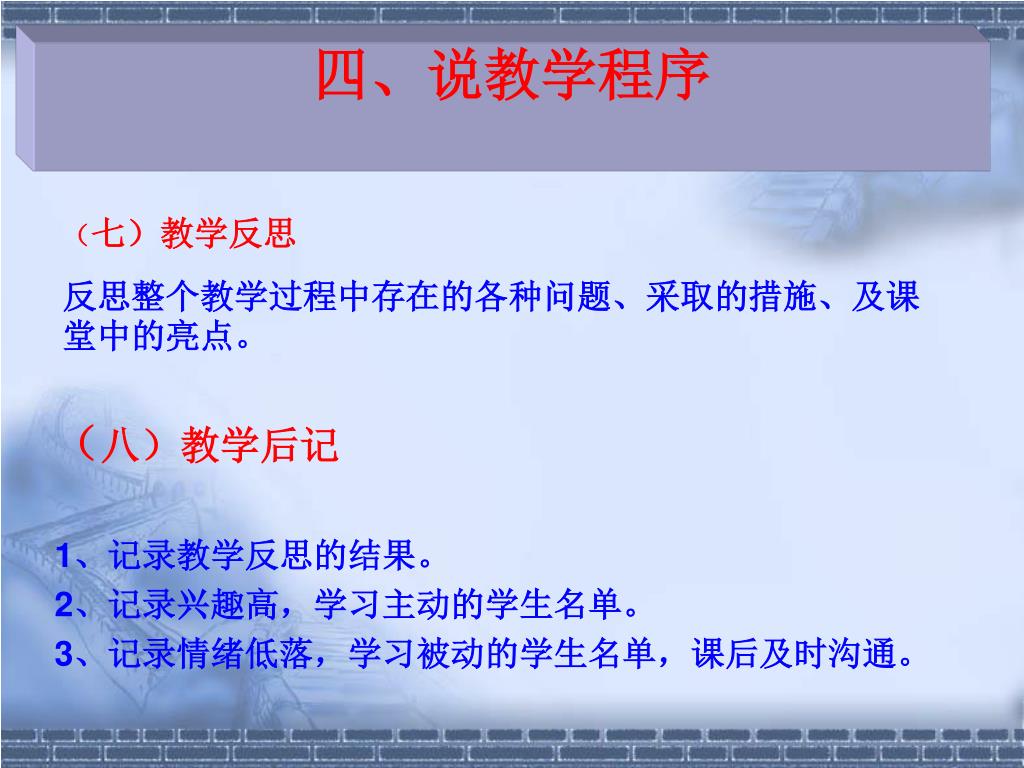 四、说教学程序

（七）教学反思

反思整个教学过程中存在的各种问题、采取的措施、及课堂中的亮点。

（八）教学后记

1、记录教学反思的结果。
2、记录兴趣高，学习主动的学生名单。
3、记录情绪低落，学习被动的学生名单，课后及时沟通。